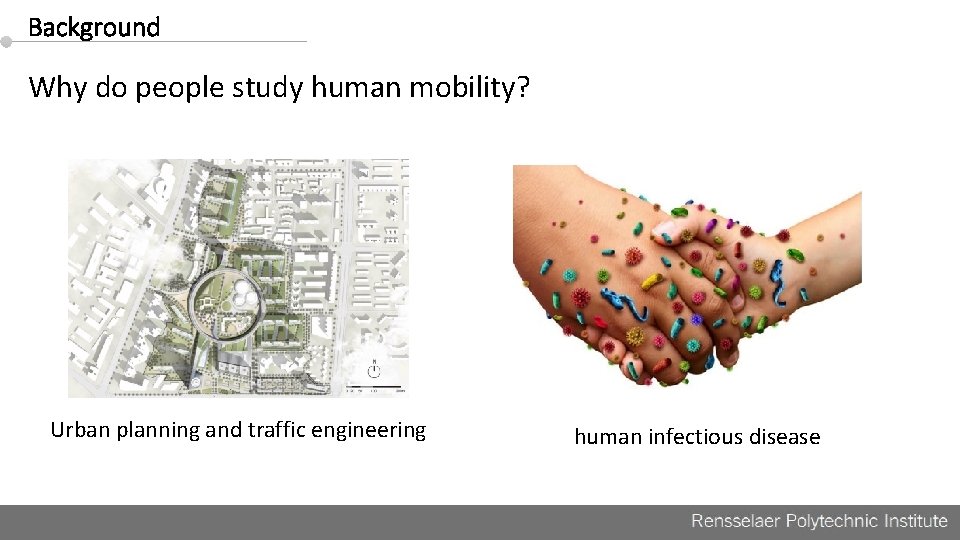 Background

Why do people study human mobility?

Urban planning and traffic engineering

human infectious disease

Rensselaer Polytechnic Institute